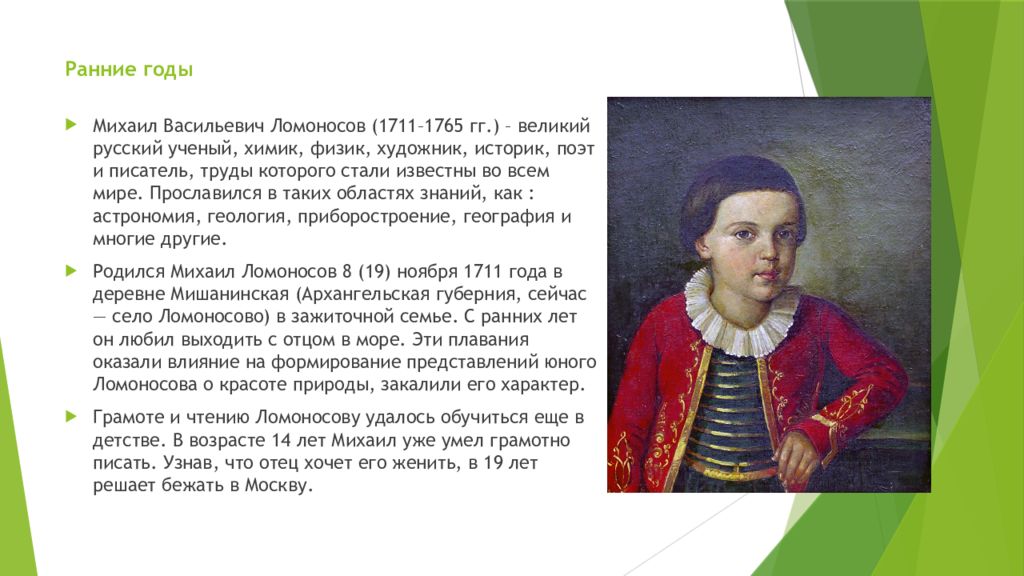 Ранние годы

Михаил Васильевич Ломоносов (1711–1765 гг.) – великий русский ученый, химик, физик, художник, историк, поэт и писатель, труды которого стали известны во всем мире. Прославился в таких областях знаний, как : астрономия, геология, приборостроение, география и многие другие.

Родился Михаил Ломоносов 8 (19) ноября 1711 года в деревне Мишанинская (Архангельская губерния, сейчас — село Ломоносово) в зажиточной семье. С ранних лет он любил выходить с отцом в море. Эти плавания оказали влияние на формирование представлений юного Ломоносова о красоте природы, закалили его характер.

Грамоте и чтению Ломоносову удалось обучиться еще в детстве. В возрасте 14 лет Михаил уже умел грамотно писать. Узнав, что отец хочет его женить, в 19 лет решает бежать в Москву.